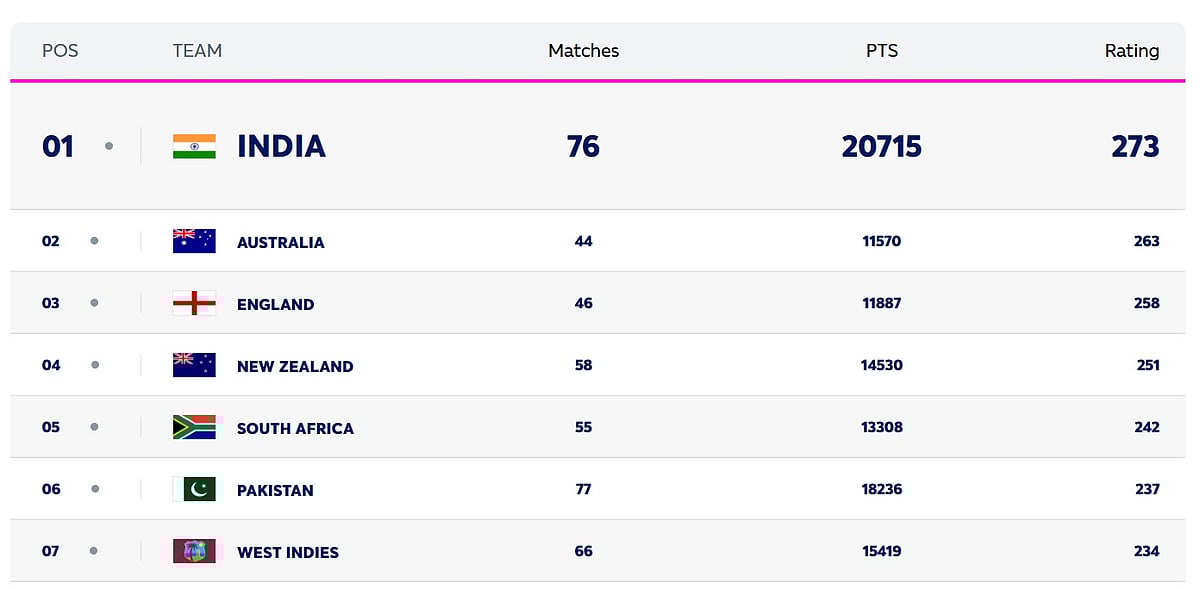 | POS | TEAM | Matches | PTS | Rating |
|---|---|---|---|---|
| 01 | INDIA | 76 | 20715 | 273 |
| 02 | AUSTRALIA | 44 | 11570 | 263 |
| 03 | ENGLAND | 46 | 11887 | 258 |
| 04 | NEW ZEALAND | 58 | 14530 | 251 |
| 05 | SOUTH AFRICA | 55 | 13308 | 242 |
| 06 | PAKISTAN | 77 | 18236 | 237 |
| 07 | WEST INDIES | 66 | 15419 | 234 |